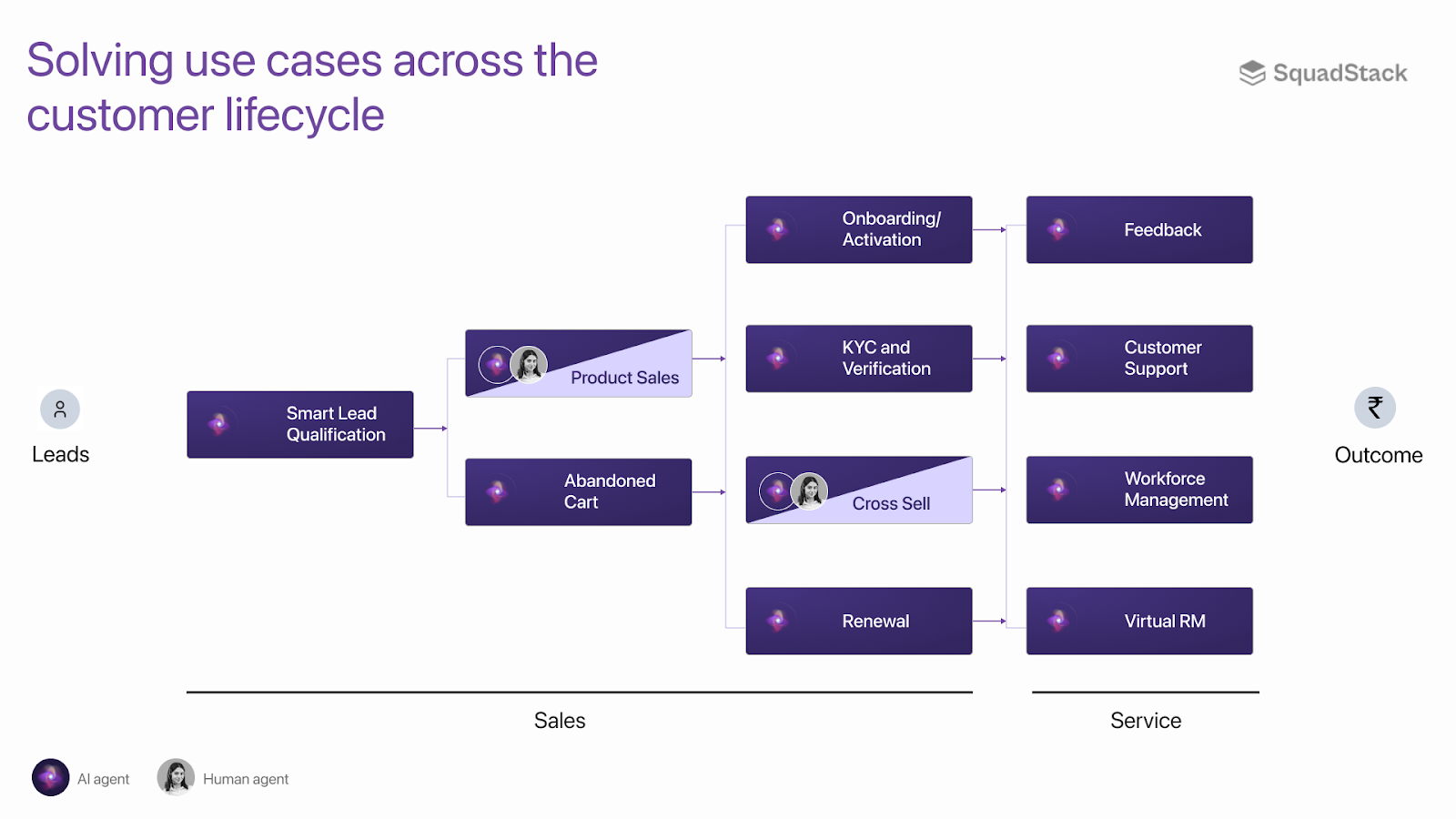 Solving use cases across the customer lifecycle

SquadStack

Leads

Smart Lead Qualification

Product Sales

Abandoned Cart

Onboarding/ Activation

KYC and Verification

Cross Sell

Renewal

Feedback

Customer Support

Workforce Management

Virtual RM

₹

Outcome

Sales

Service

AI agent

Human agent